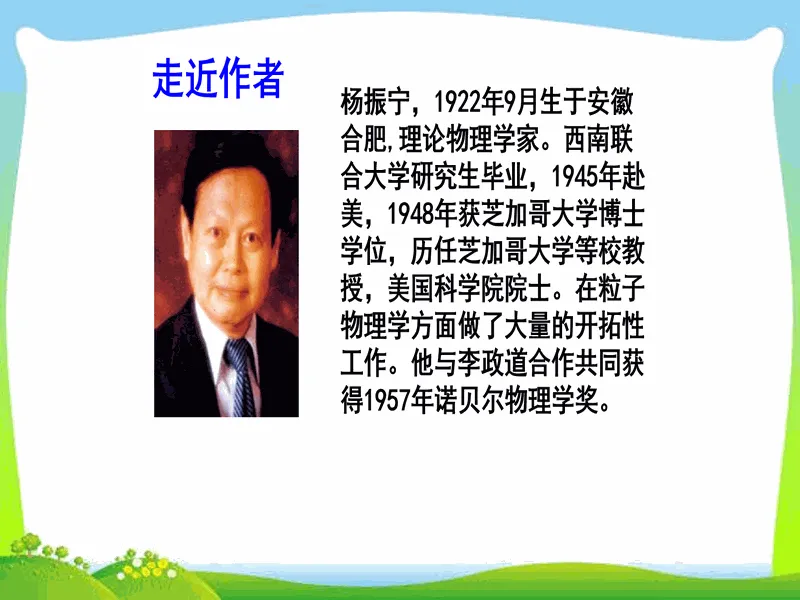 走近作者

杨振宁，1922年9月生于安徽合肥,理论物理学家。西南联合大学研究生毕业，1945年赴美，1948年获芝加哥大学博士学位，历任芝加哥大学等校教授，美国科学院院士。在粒子物理学方面做了大量的开拓性工作。他与李政道合作共同获得1957年诺贝尔物理学奖。